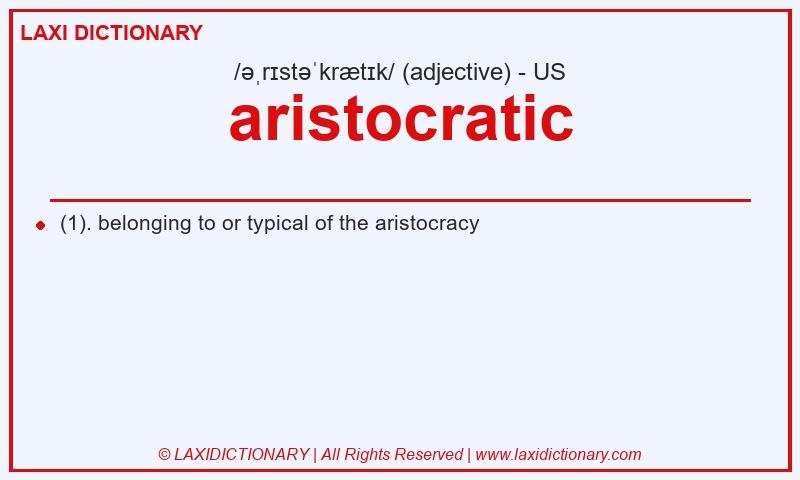 LAXI DICTIONARY

/əˌrɪstəˈkrætɪk/ (adjective) - US

aristocratic

(1). belonging to or typical of the aristocracy

© LAXIDICTIONARY | All Rights Reserved | www.laxidictionary.com